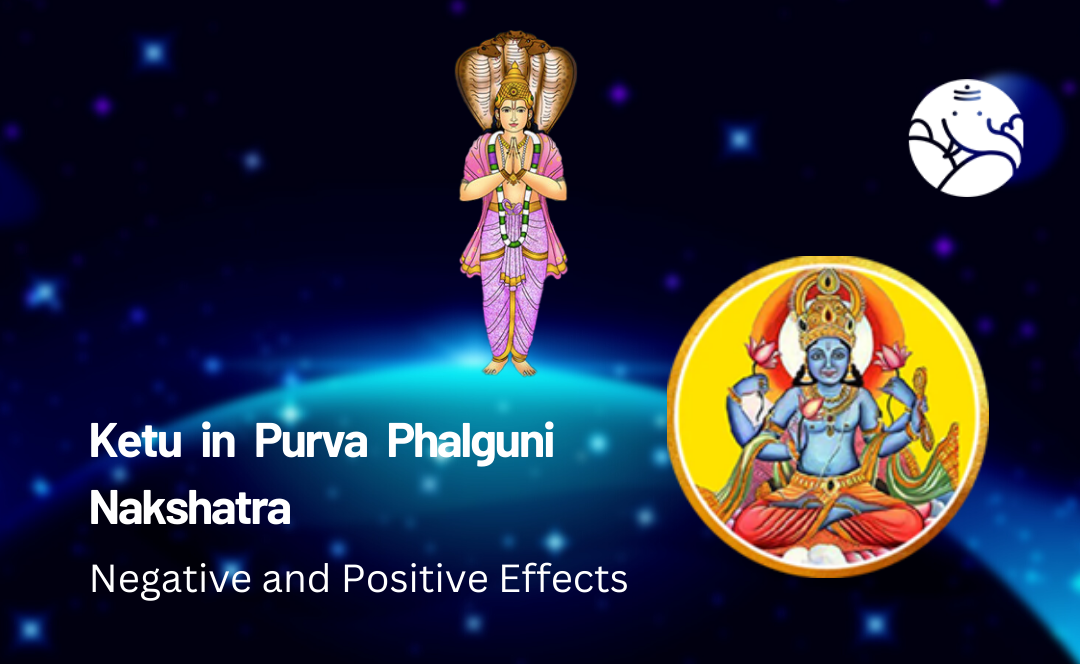 Ketu in Purva Phalguni Nakshatra

Negative and Positive Effects